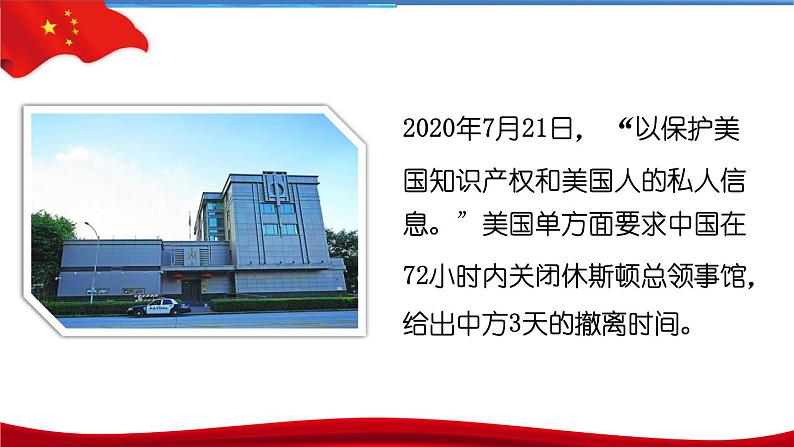 2020年7月21日，“以保护美国知识产权和美国人的私人信息。”美国单方面要求中国在72小时内关闭休斯顿总领事馆，给出中方3天的撤离时间。